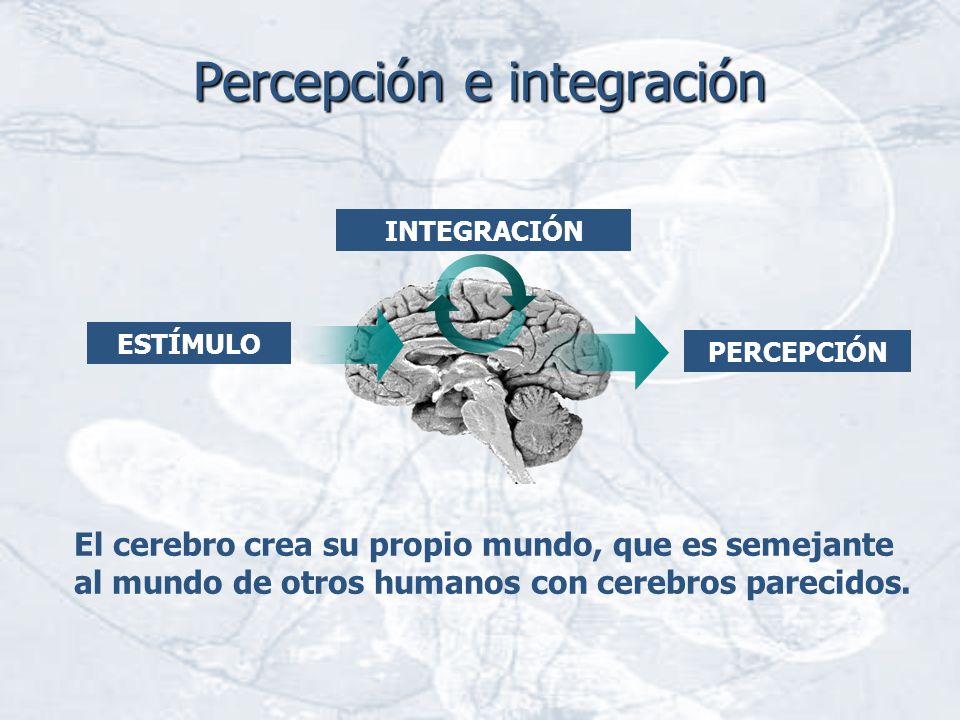 Percepción e integración

INTEGRACIÓN

ESTÍMULO

PERCEPCIÓN

El cerebro crea su propio mundo, que es semejante al mundo de otros humanos con cerebros parecidos.